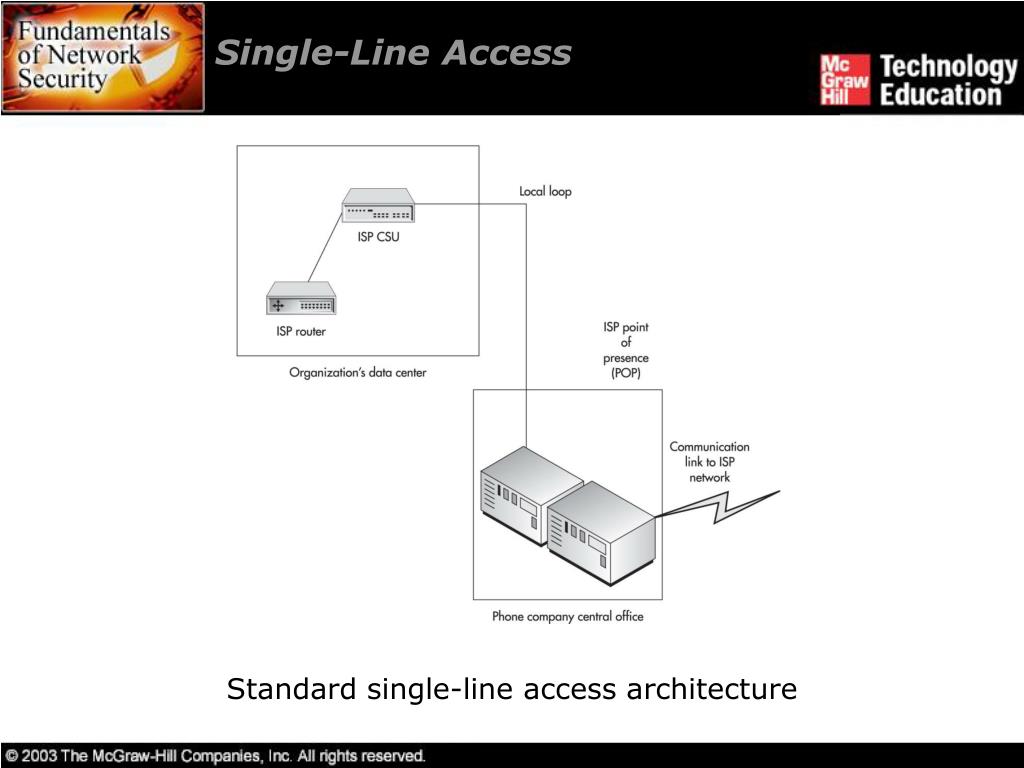 Fundamentals of Network Security

Single-Line Access

Mc Graw Hill Technology Education

Local loop

ISP CSU

ISP router

Organization's data center

ISP point of presence (POP)

Communication link to ISP network

Phone company central office

Standard single-line access architecture

© 2003 The McGraw-Hill Companies, Inc. All rights reserved.